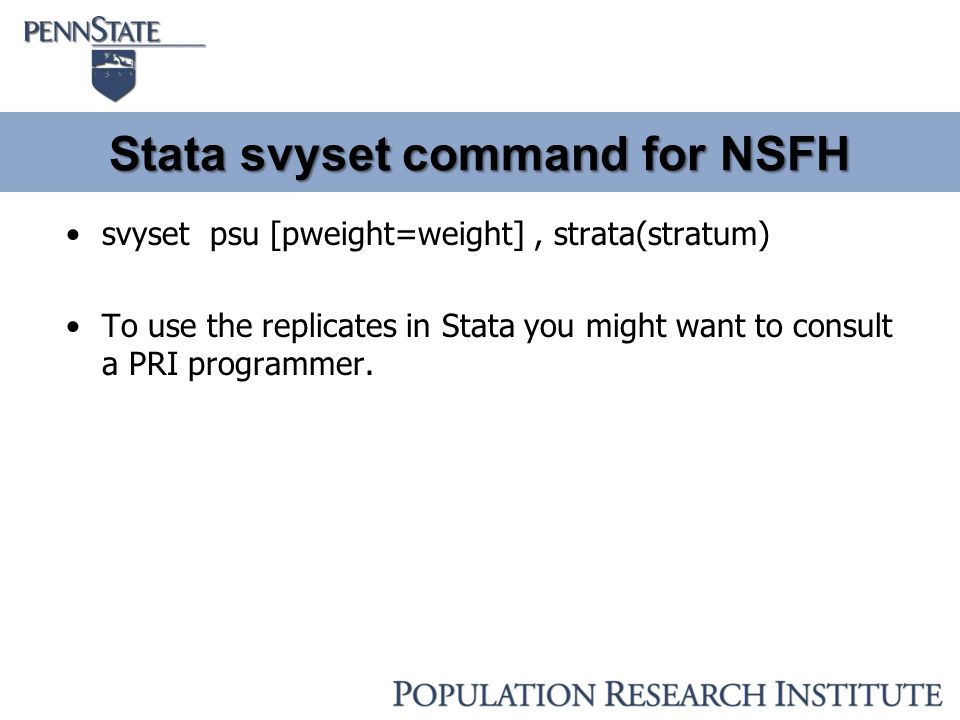 PENNSTATE

Stata svyset command for NSFH

• svyset psu [pweight=weight] , strata(stratum)

• To use the replicates in Stata you might want to consult a PRI programmer.

POPULATION RESEARCH INSTITUTE